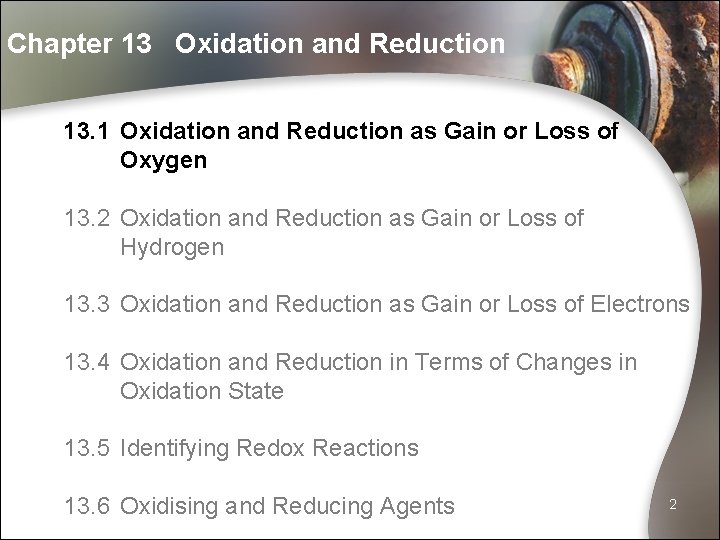 Chapter 13 Oxidation and Reduction

13.1 Oxidation and Reduction as Gain or Loss of Oxygen

13.2 Oxidation and Reduction as Gain or Loss of Hydrogen

13.3 Oxidation and Reduction as Gain or Loss of Electrons

13.4 Oxidation and Reduction in Terms of Changes in Oxidation State

13.5 Identifying Redox Reactions

13.6 Oxidising and Reducing Agents

2